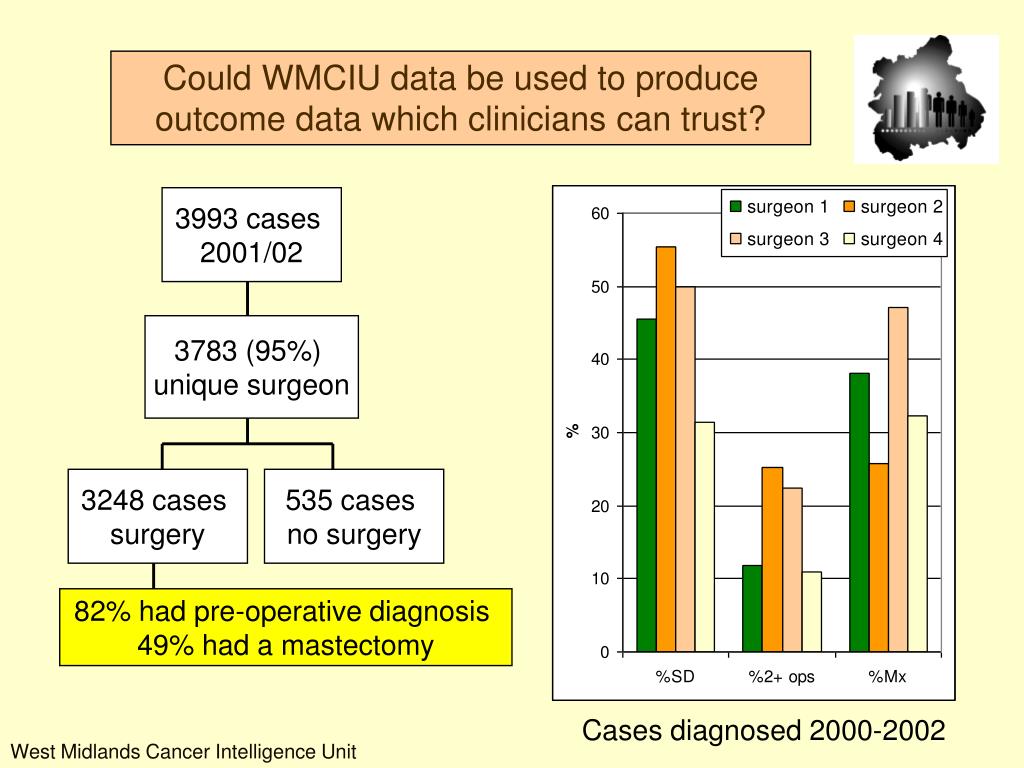 Could WMCIU data be used to produce outcome data which clinicians can trust?

3993 cases 2001/02

3783 (95%) unique surgeon

3248 cases surgery

535 cases no surgery

82% had pre-operative diagnosis
49% had a mastectomy

surgeon 1
surgeon 2
surgeon 3
surgeon 4

60
50
40
30
20
10
0

%

%SD
%2+ ops
%Mx

Cases diagnosed 2000-2002

West Midlands Cancer Intelligence Unit